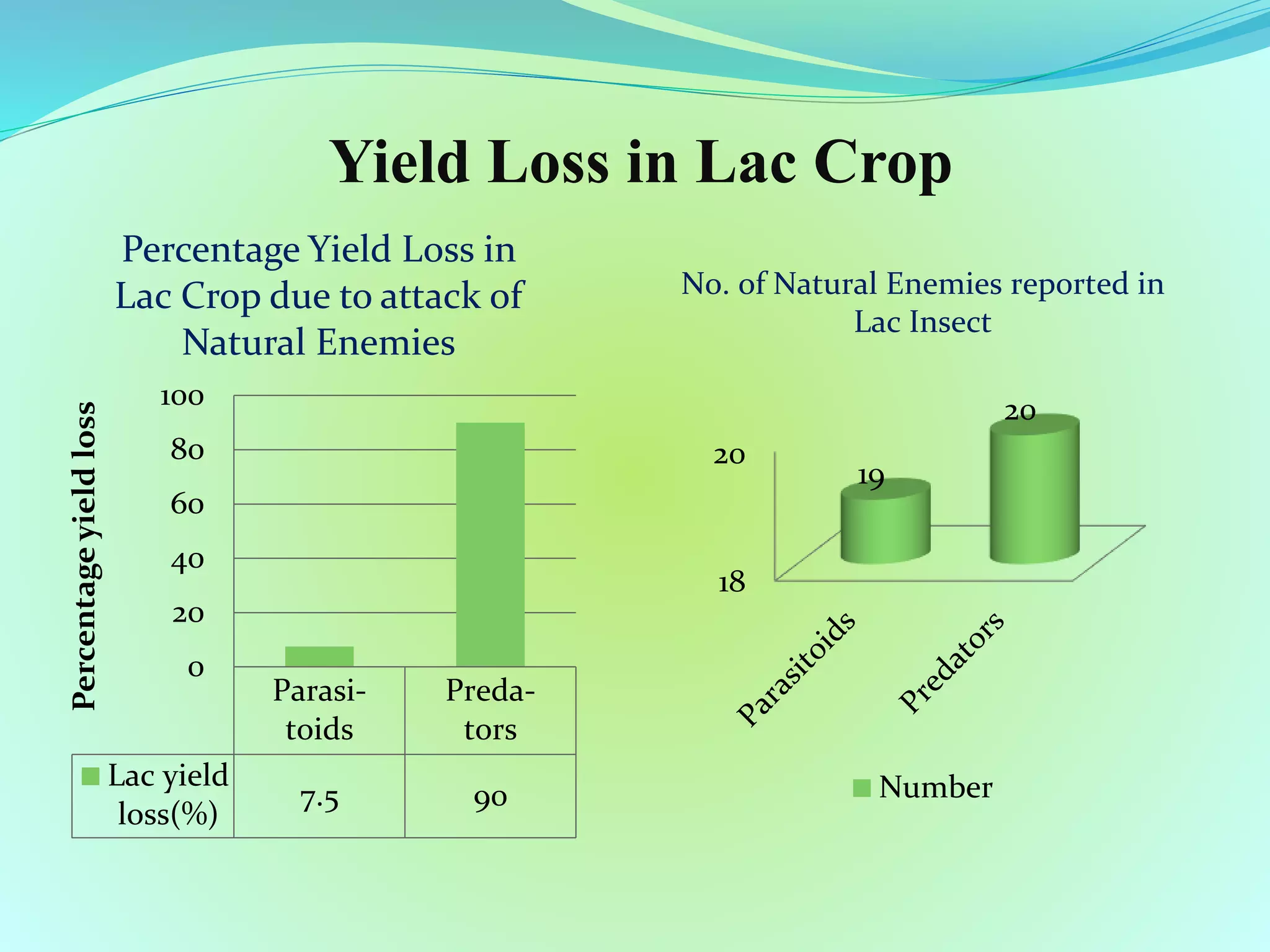 Yield Loss in Lac Crop

Percentage Yield Loss in Lac Crop due to attack of Natural Enemies

Percentage yield loss

100
80
60
40
20
0

| | Parasitoids | Predators |
|---|---|---|
| Lac yield loss(%) | 7.5 | 90 |

No. of Natural Enemies reported in Lac Insect

20
18

19
20

Parasitoids
Predators

Number